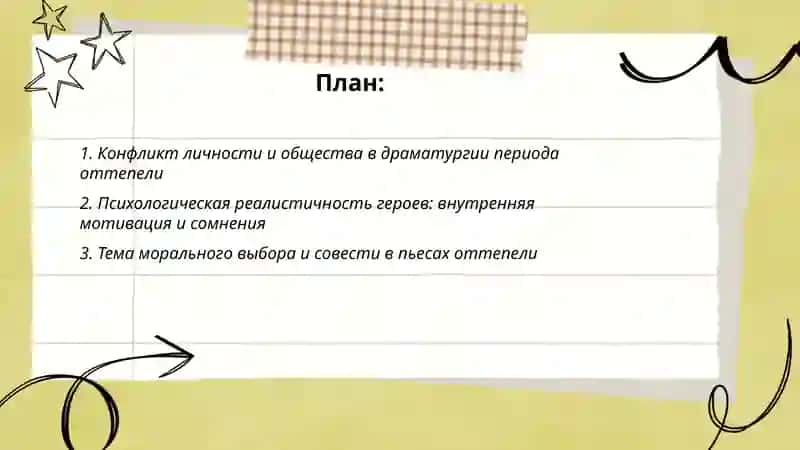 План:

1. Конфликт личности и общества в драматургии периода оттепели

2. Психологическая реалистичность героев: внутренняя мотивация и сомнения

3. Тема морального выбора и совести в пьесах оттепели